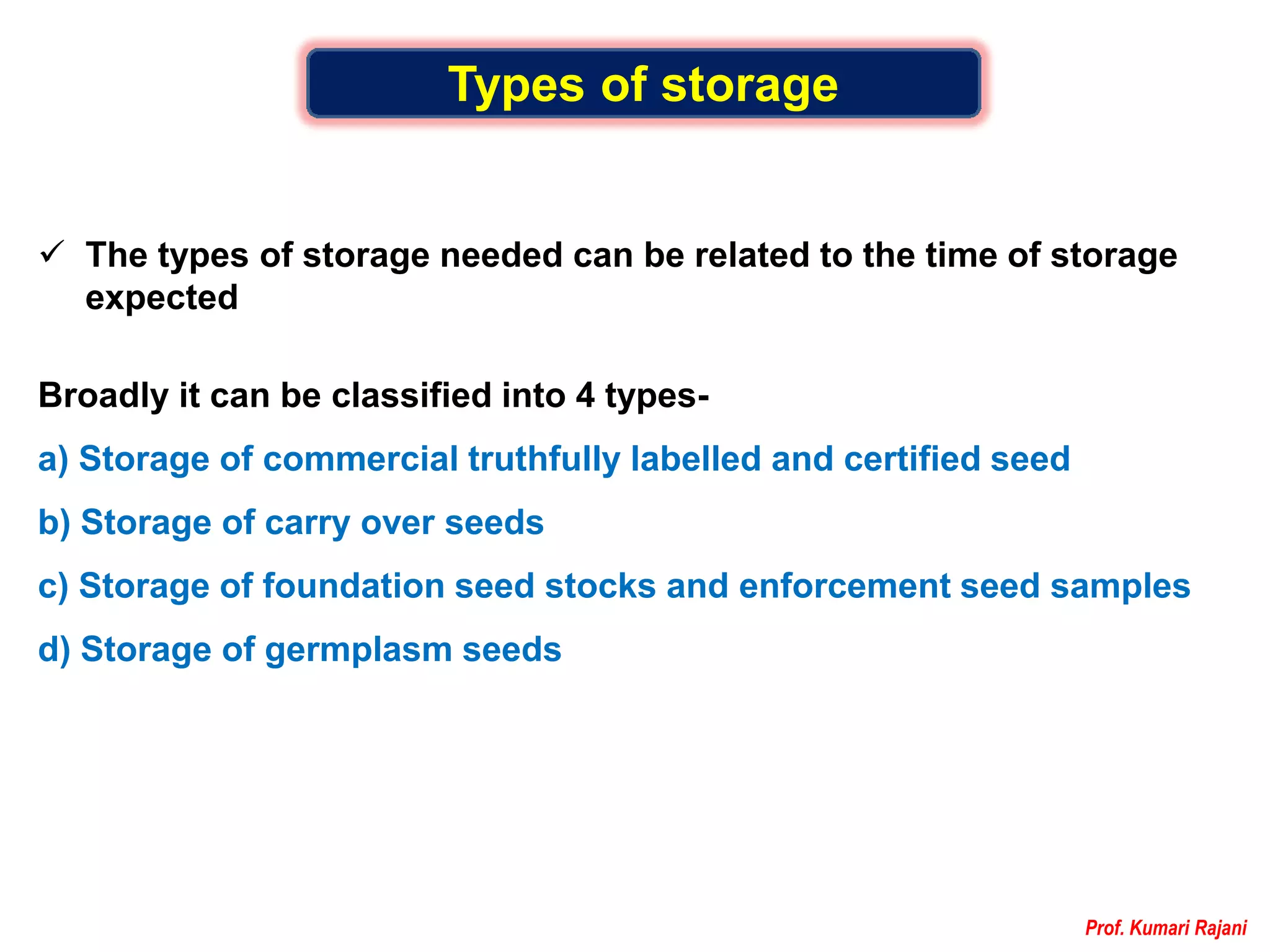 Types of storage

✓ The types of storage needed can be related to the time of storage expected

Broadly it can be classified into 4 types-

a) Storage of commercial truthfully labelled and certified seed

b) Storage of carry over seeds

c) Storage of foundation seed stocks and enforcement seed samples

d) Storage of germplasm seeds

Prof. Kumari Rajani